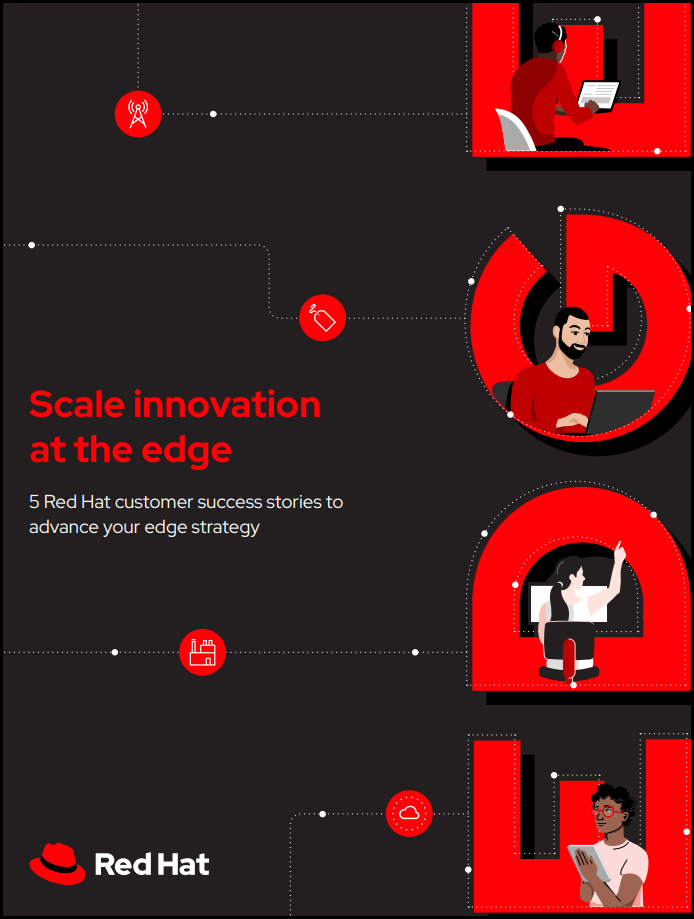 Scale innovation at the edge

5 Red Hat customer success stories to advance your edge strategy

Red Hat